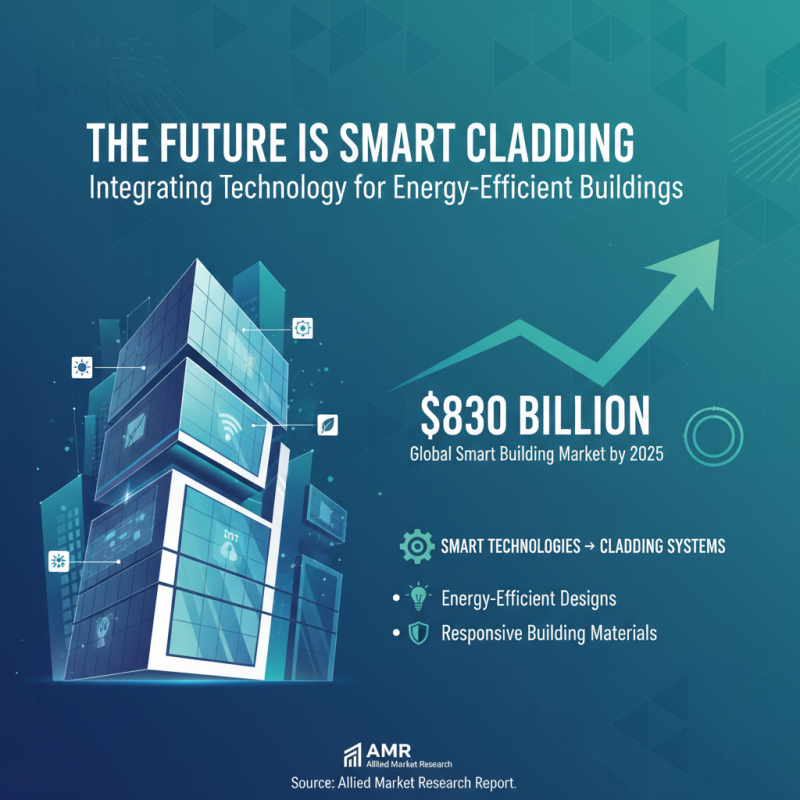 THE FUTURE IS SMART CLADDING
Integrating Technology for Energy-Efficient Buildings

$830 BILLION
Global Smart Building Market by 2025

SMART TECHNOLOGIES → CLADDING SYSTEMS

• Energy-Efficient Designs
• Responsive Building Materials

AMR
Allied Market Research
Source: Allied Market Research Report.